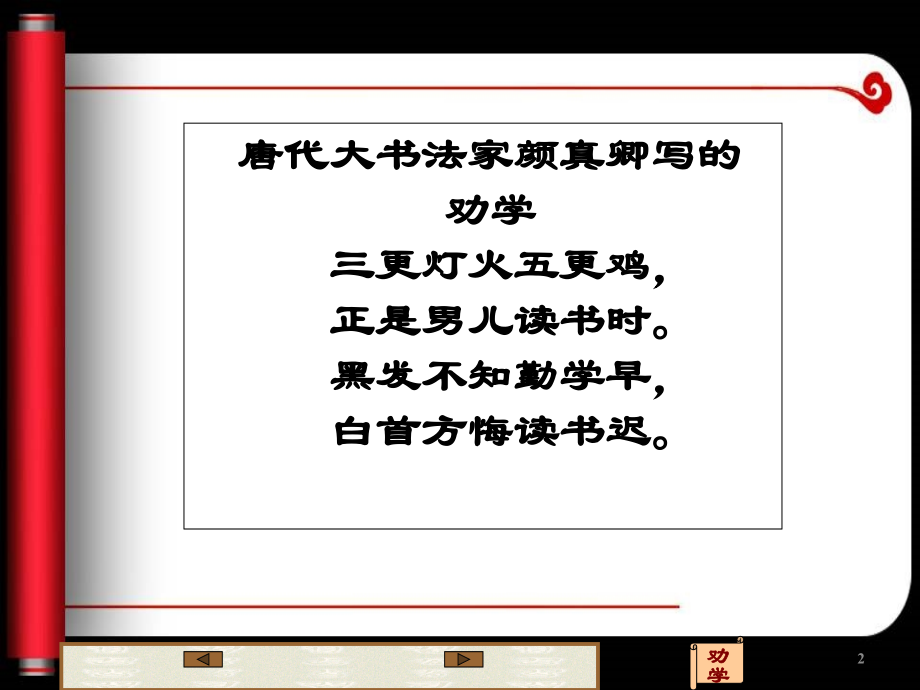 唐代大书法家颜真卿写的

劝学

三更灯火五更鸡，
正是男儿读书时。
黑发不知勤学早，
白首方悔读书迟。

劝学

2